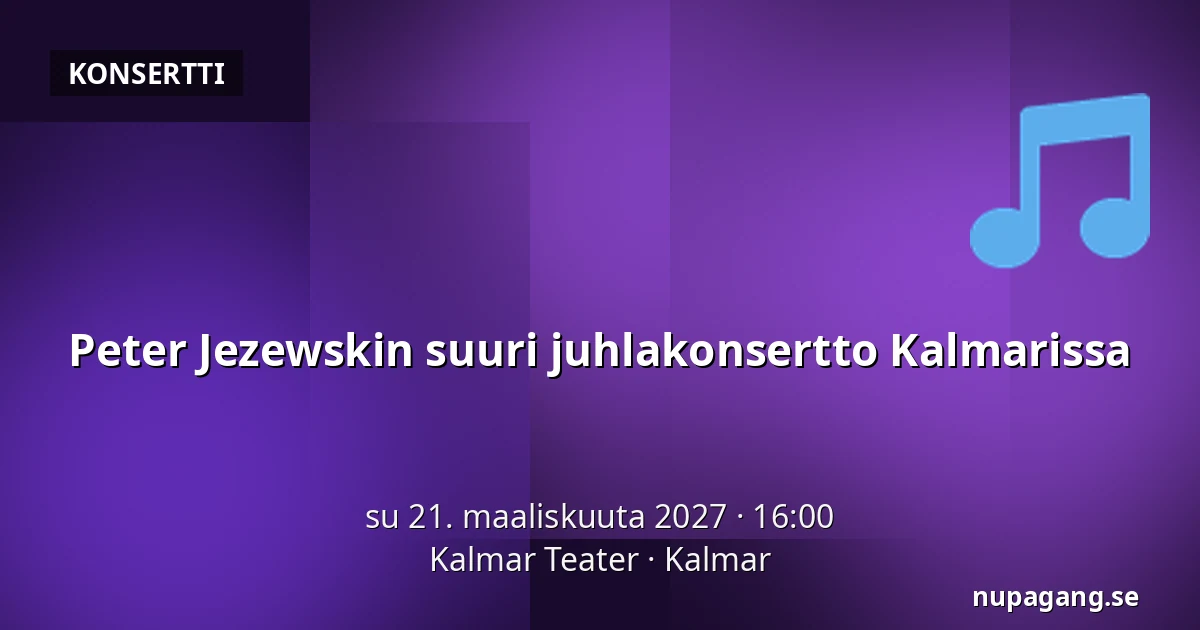 KONSERTTI

Peter Jezewskin suuri juhlakonsertto Kalmarissa

su 21. maaliskuuta 2027 · 16:00
Kalmar Teater · Kalmar

nupagang.se